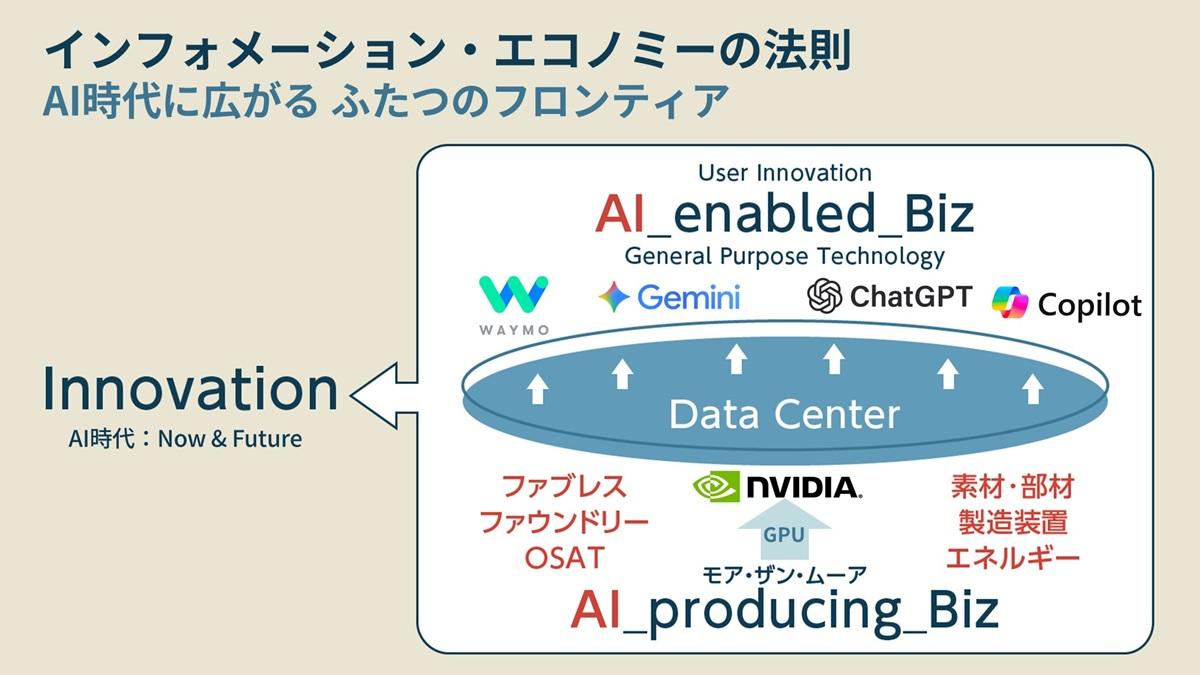 インフォメーション・エコノミーの法則
AI時代に広がる ふたつのフロンティア

Innovation
AI時代：Now & Future

User Innovation
AI_enabled_Biz
General Purpose Technology

WAYMO
Gemini
ChatGPT
Copilot

Data Center

ファブレス
ファウンドリー
OSAT

NVIDIA.
GPU
モア・ザン・ムーア

素材・部材
製造装置
エネルギー

AI_producing_Biz